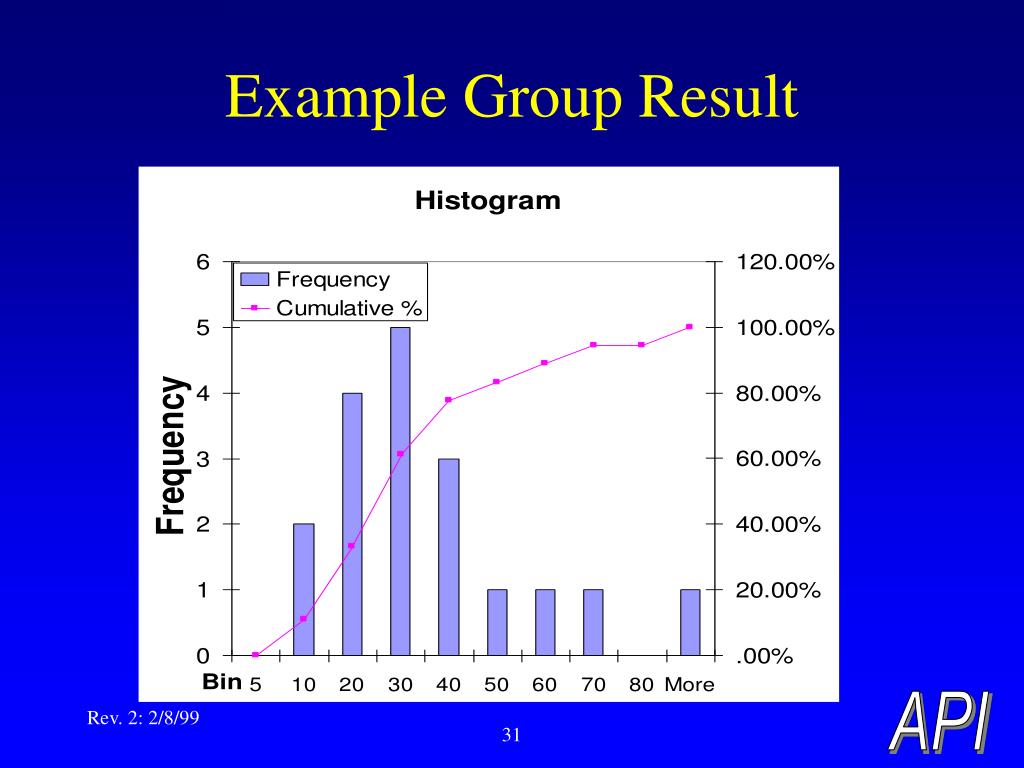 Example Group Result

Histogram

Frequency
Cumulative %

Frequency

6
5
4
3
2
1
0

120.00%
100.00%
80.00%
60.00%
40.00%
20.00%
.00%

Bin 5 10 20 30 40 50 60 70 80 More

Rev. 2: 2/8/99

31

API